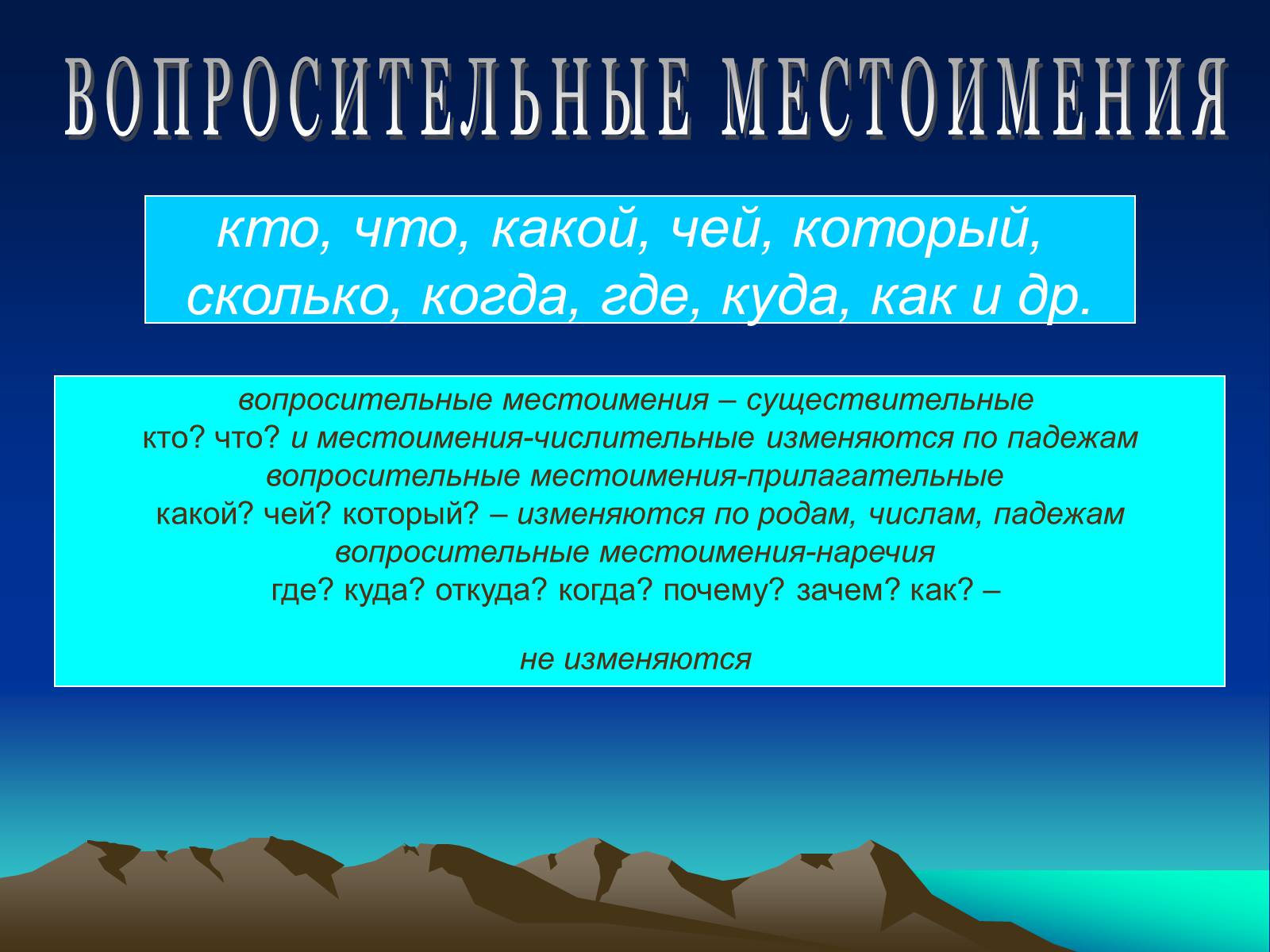 ВОПРОСИТЕЛЬНЫЕ МЕСТОИМЕНИЯ

кто, что, какой, чей, который, сколько, когда, где, куда, как и др.

вопросительные местоимения – существительные
кто? что? и местоимения-числительные изменяются по падежам
вопросительные местоимения-прилагательные
какой? чей? который? – изменяются по родам, числам, падежам
вопросительные местоимения-наречия
где? куда? откуда? когда? почему? зачем? как? –

не изменяются